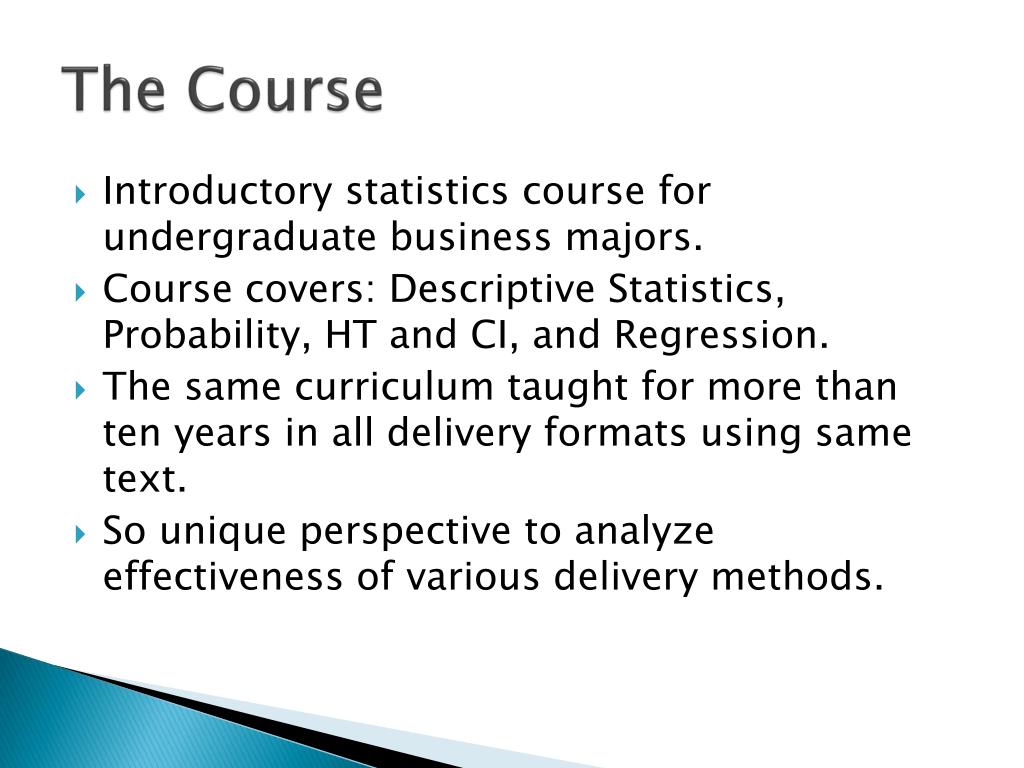 The Course

Introductory statistics course for undergraduate business majors.

Course covers: Descriptive Statistics, Probability, HT and CI, and Regression.

The same curriculum taught for more than ten years in all delivery formats using same text.

So unique perspective to analyze effectiveness of various delivery methods.